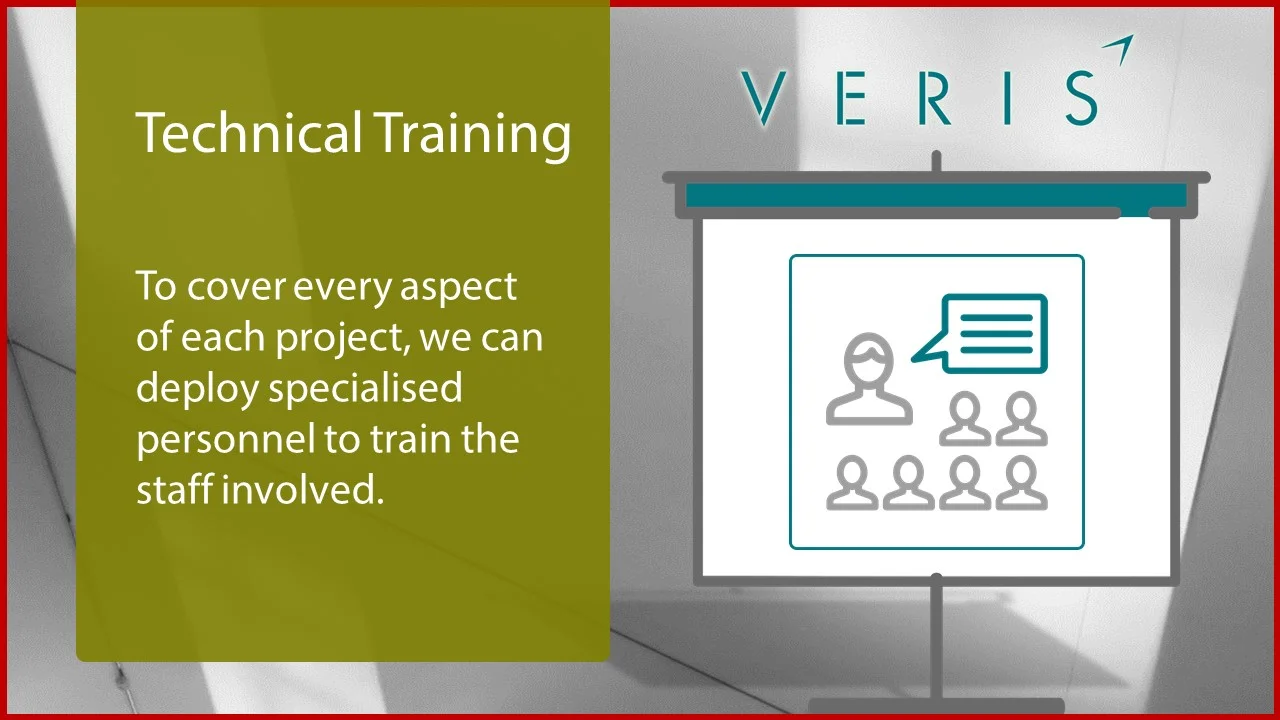 Technical Training

To cover every aspect of each project, we can deploy specialised personnel to train the staff involved.

VERIS